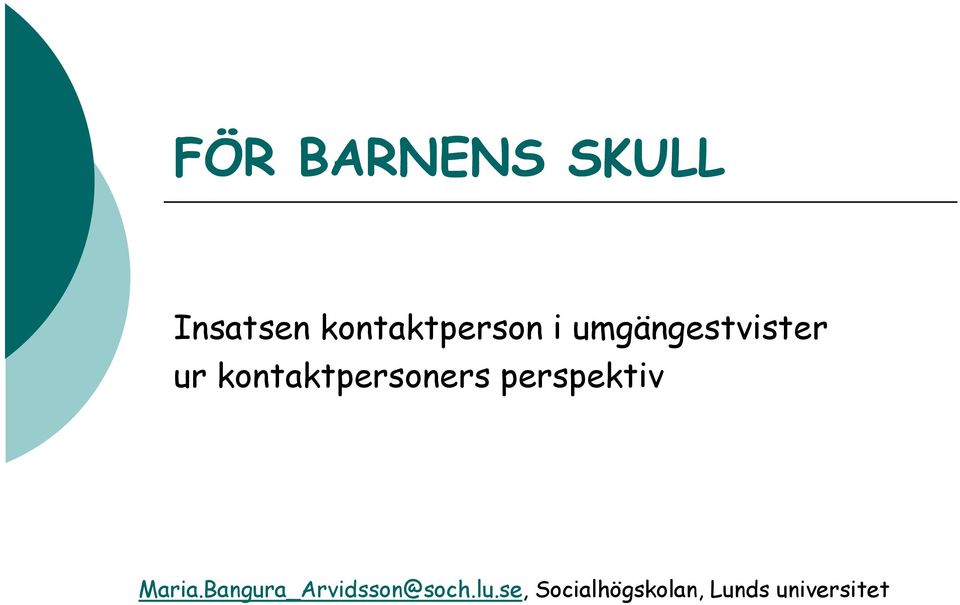 FÖR BARNENS SKULL

Insatsen kontaktperson i umgängestvister ur kontaktpersoners perspektiv

Maria.Bangura_Arvidsson@soch.lu.se, Socialhögskolan, Lunds universitet